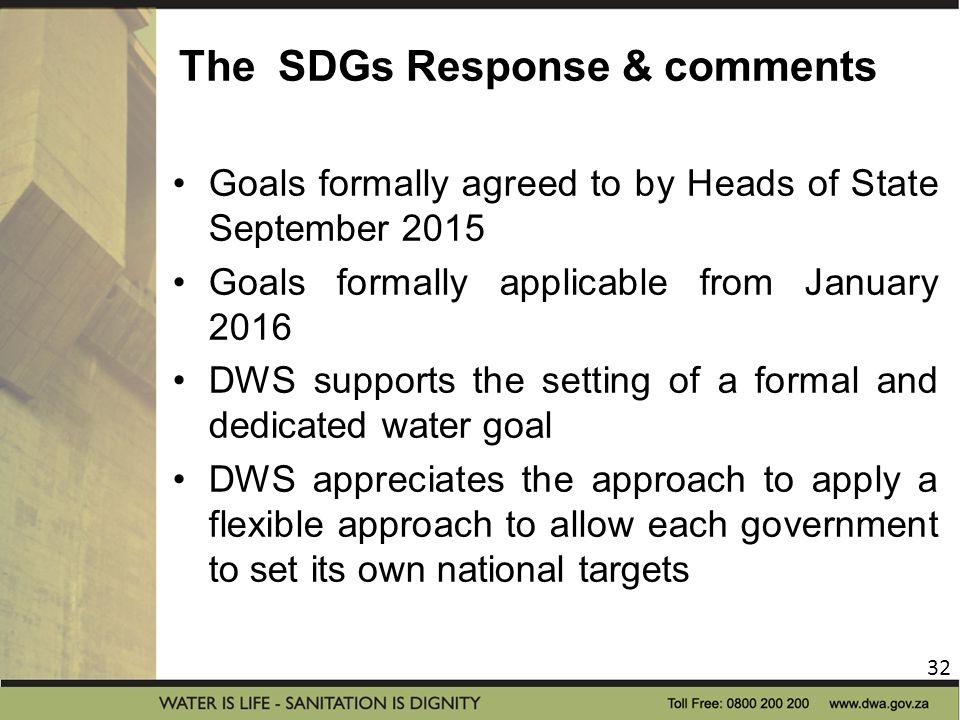 The SDGs Response & comments

• Goals formally agreed to by Heads of State September 2015

• Goals formally applicable from January 2016

• DWS supports the setting of a formal and dedicated water goal

• DWS appreciates the approach to apply a flexible approach to allow each government to set its own national targets

32

WATER IS LIFE - SANITATION IS DIGNITY

Toll Free: 0800 200 200 www.dwa.gov.za